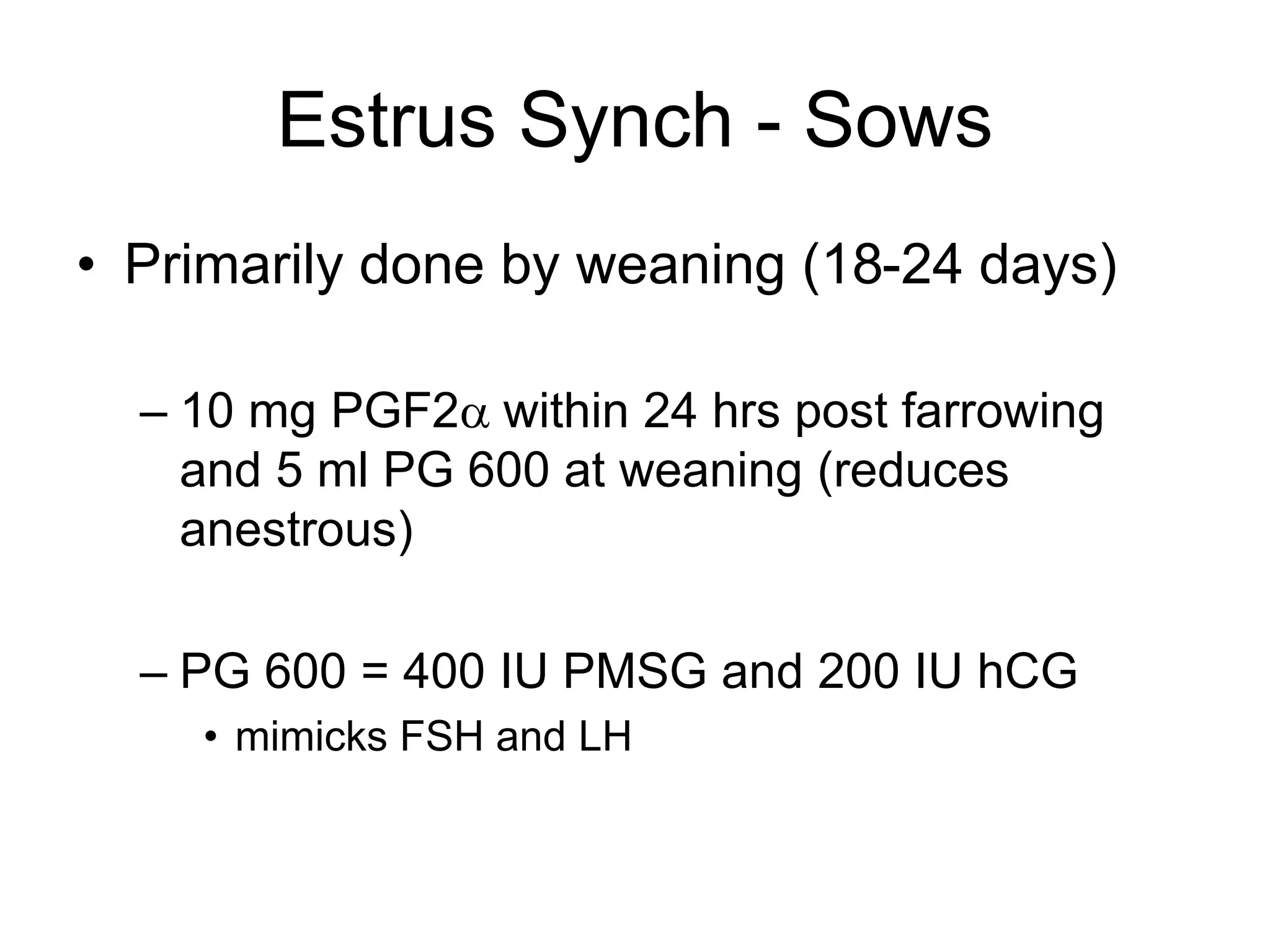 Estrus Synch - Sows

• Primarily done by weaning (18-24 days)

– 10 mg PGF2α within 24 hrs post farrowing and 5 ml PG 600 at weaning (reduces anestrous)

– PG 600 = 400 IU PMSG and 200 IU hCG

• mimicks FSH and LH